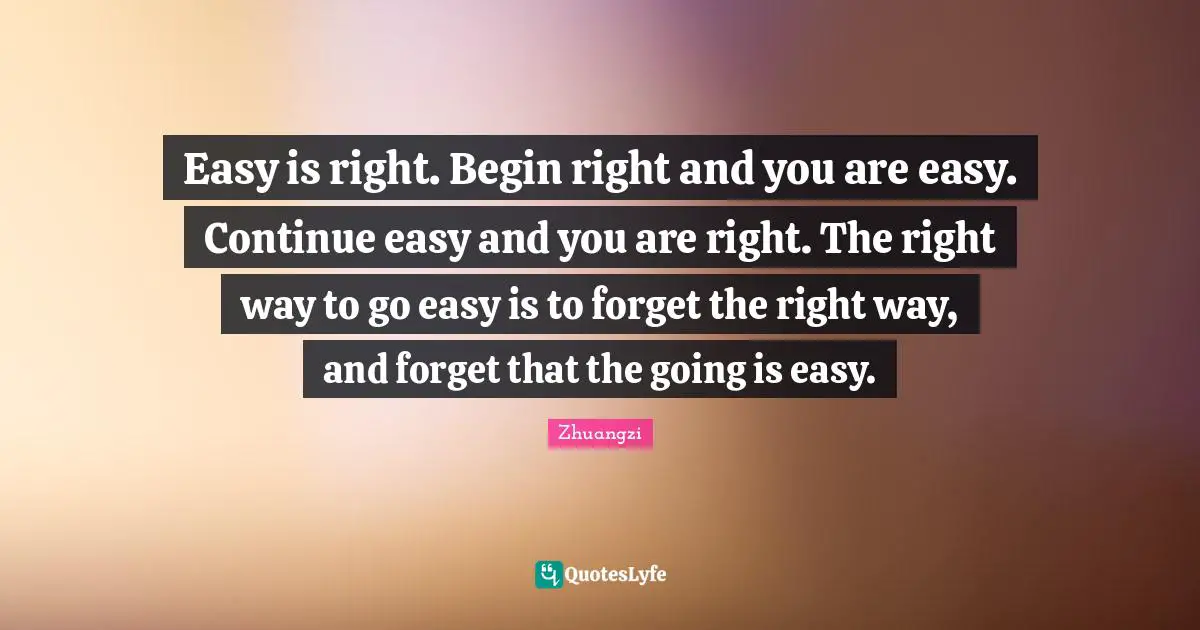 Easy is right. Begin right and you are easy. Continue easy and you are right. The right way to go easy is to forget the right way, and forget that the going is easy.

Zhuangzi

QuotesLyfe